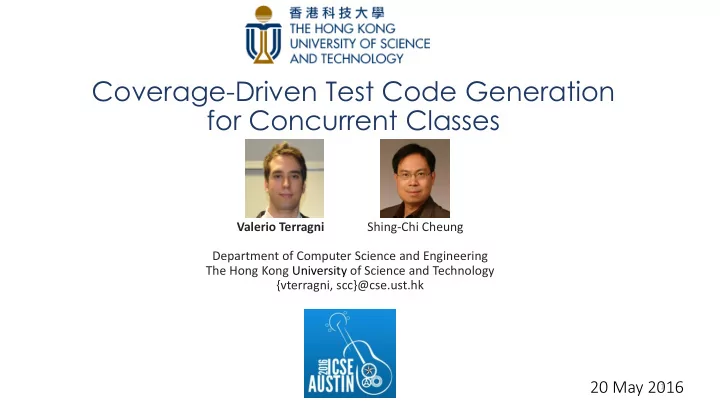 香港科技大學
THE HONG KONG
UNIVERSITY OF SCIENCE
AND TECHNOLOGY

Coverage-Driven Test Code Generation for Concurrent Classes

Valerio Terragni

Shing-Chi Cheung

Department of Computer Science and Engineering
The Hong Kong University of Science and Technology
{vterragni, scc}@cse.ust.hk

2016 ICSE
AUSTIN

20 May 2016